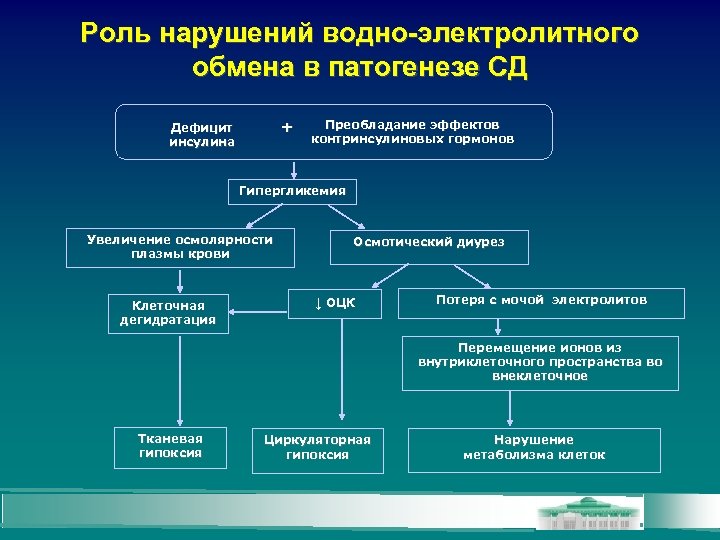 Роль нарушений водно-электролитного обмена в патогенезе СД

Дефицит инсулина + Преобладание эффектов контринсулиновых гормонов

Гипергликемия

Увеличение осмолярности плазмы крови

Осмотический диурез

Клеточная дегидратация

↓ ОЦК

Потеря с мочой электролитов

Перемещение ионов из внутриклеточного пространства во внеклеточное

Тканевая гипоксия

Циркуляторная гипоксия

Нарушение метаболизма клеток